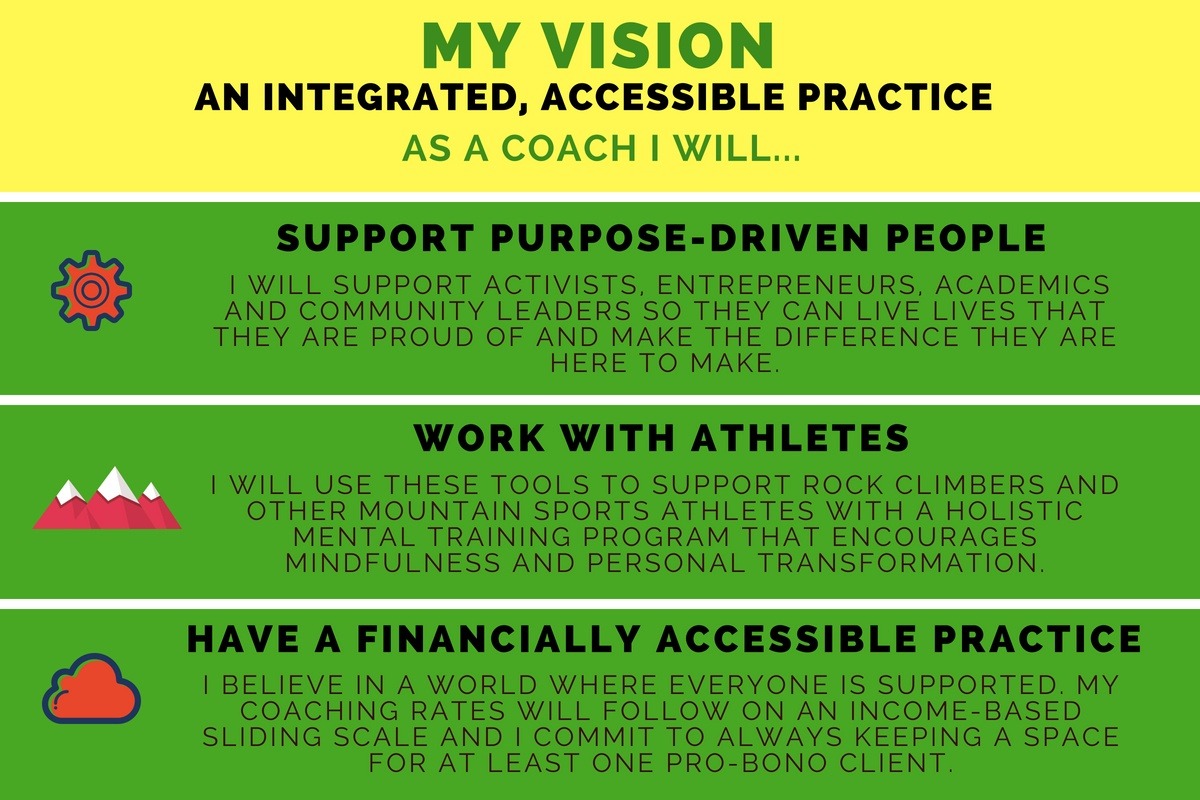 MY VISION
AN INTEGRATED, ACCESSIBLE PRACTICE
AS A COACH I WILL...

SUPPORT PURPOSE-DRIVEN PEOPLE
I WILL SUPPORT ACTIVISTS, ENTREPRENEURS, ACADEMICS AND COMMUNITY LEADERS SO THEY CAN LIVE LIVES THAT THEY ARE PROUD OF AND MAKE THE DIFFERENCE THEY ARE HERE TO MAKE.

WORK WITH ATHLETES
I WILL USE THESE TOOLS TO SUPPORT ROCK CLIMBERS AND OTHER MOUNTAIN SPORTS ATHLETES WITH A HOLISTIC MENTAL TRAINING PROGRAM THAT ENCOURAGES MINDFULNESS AND PERSONAL TRANSFORMATION.

HAVE A FINANCIALLY ACCESSIBLE PRACTICE
I BELIEVE IN A WORLD WHERE EVERYONE IS SUPPORTED. MY COACHING RATES WILL FOLLOW ON AN INCOME-BASED SLIDING SCALE AND I COMMIT TO ALWAYS KEEPING A SPACE FOR AT LEAST ONE PRO-BONO CLIENT.